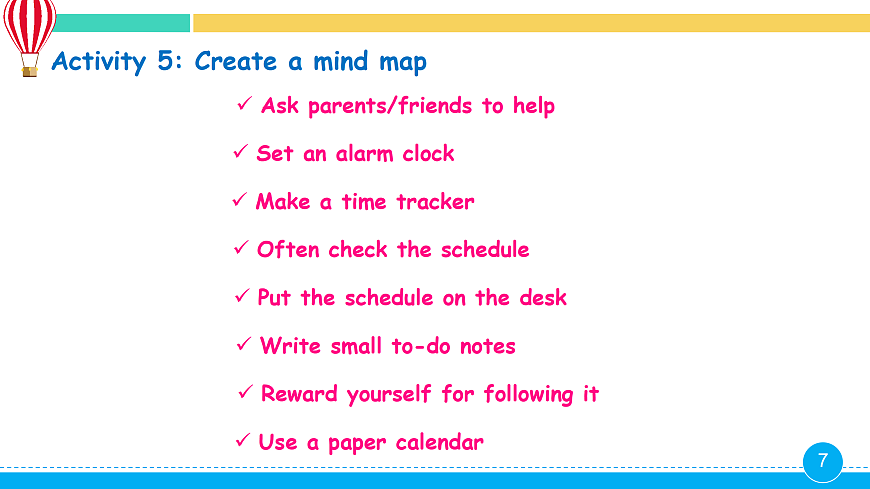 Activity 5: Create a mind map

✓ Ask parents/friends to help

✓ Set an alarm clock

✓ Make a time tracker

✓ Often check the schedule

✓ Put the schedule on the desk

✓ Write small to-do notes

✓ Reward yourself for following it

✓ Use a paper calendar

7